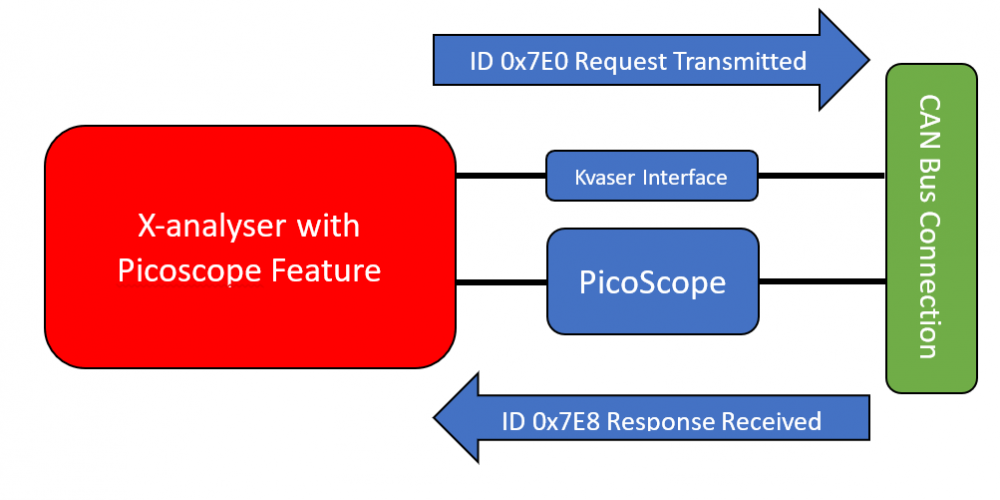 ID 0x7E0 Request Transmitted

X-analyser with Picoscope Feature

Kvaser Interface

PicoScope

CAN Bus Connection

ID 0x7E8 Response Received